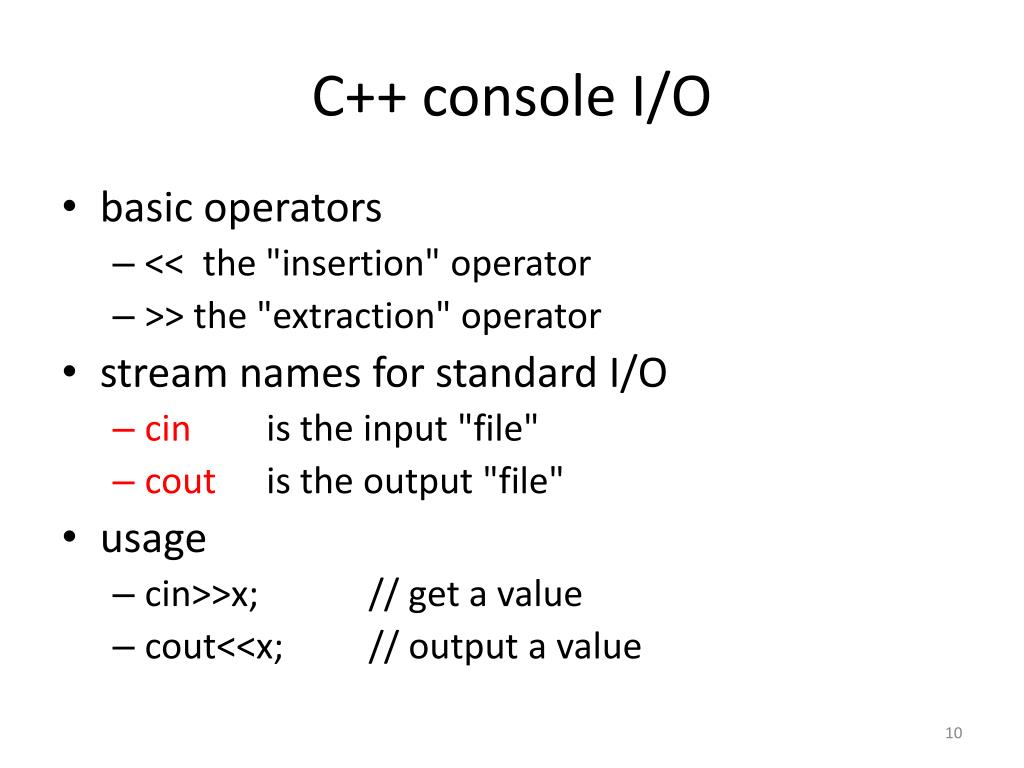 C++ console I/O

• basic operators
– << the "insertion" operator
– >> the "extraction" operator

• stream names for standard I/O
– cin is the input "file"
– cout is the output "file"

• usage
– cin>>x; // get a value
– cout<<x; // output a value

10